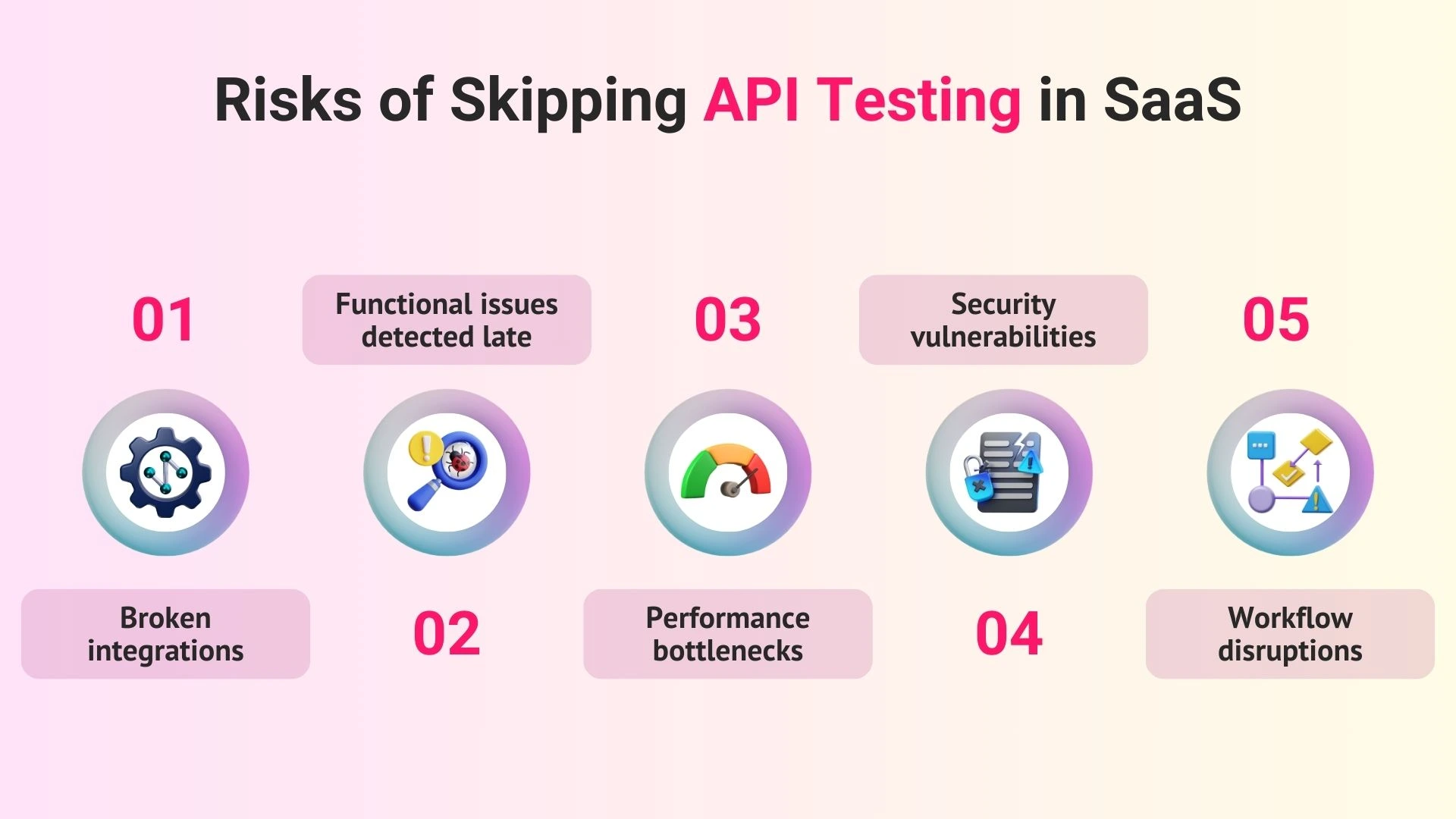 Risks of Skipping API Testing in SaaS

01

Broken integrations

02

Functional issues detected late

03

Performance bottlenecks

04

Security vulnerabilities

05

Workflow disruptions